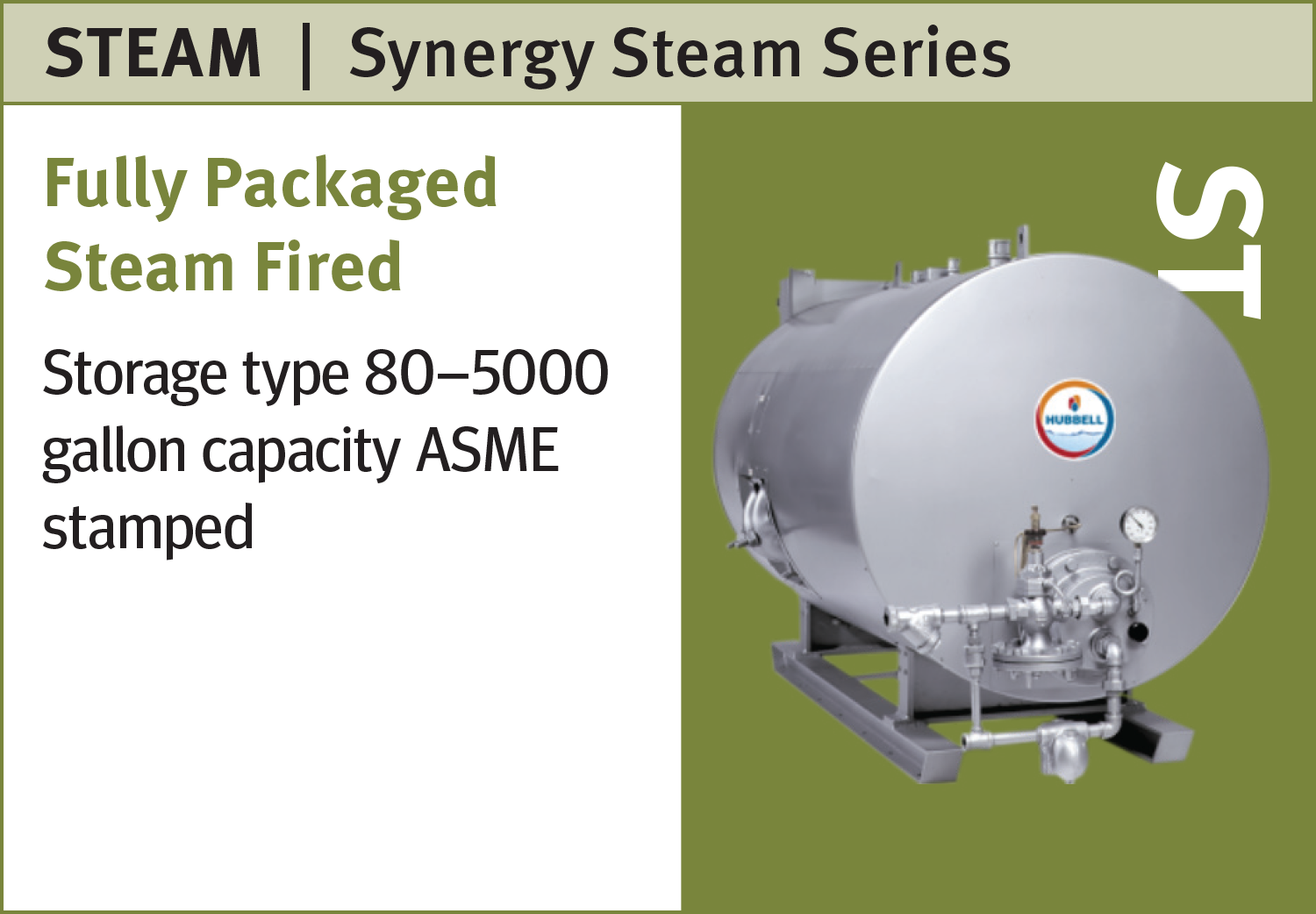 STEAM | Synergy Steam Series

Fully Packaged Steam Fired

Storage type 80–5000 gallon capacity ASME stamped

ST

HUBBELL